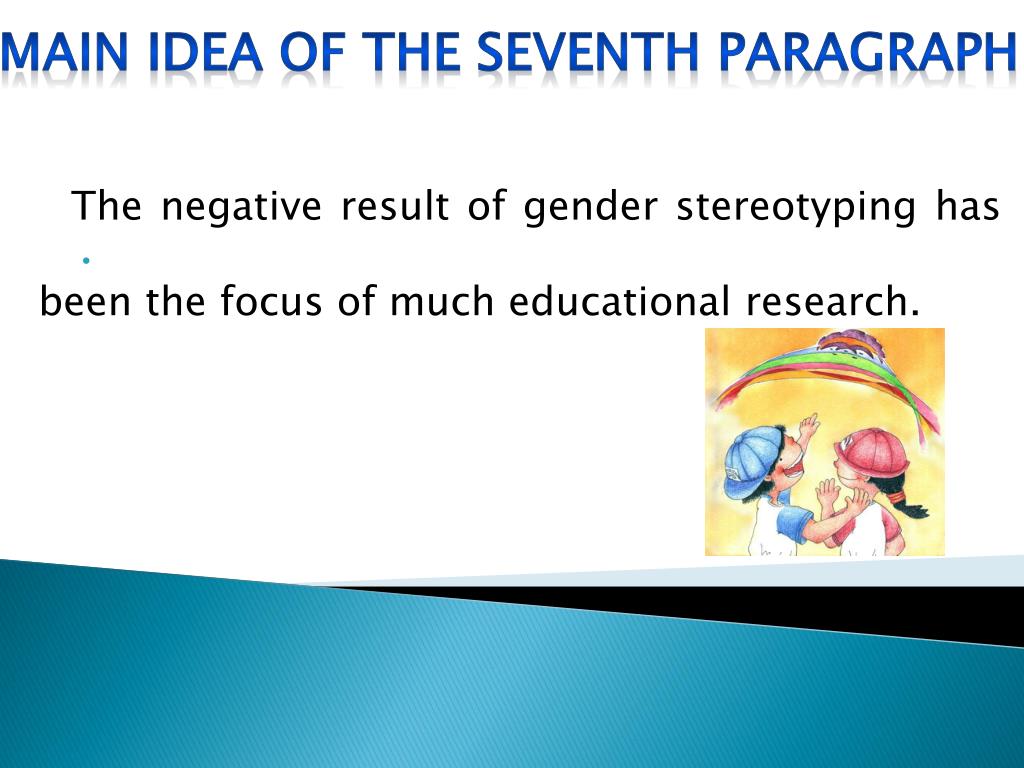 MAIN IDEA OF THE SEVENTH PARAGRAPH

The negative result of gender stereotyping has been the focus of much educational research.